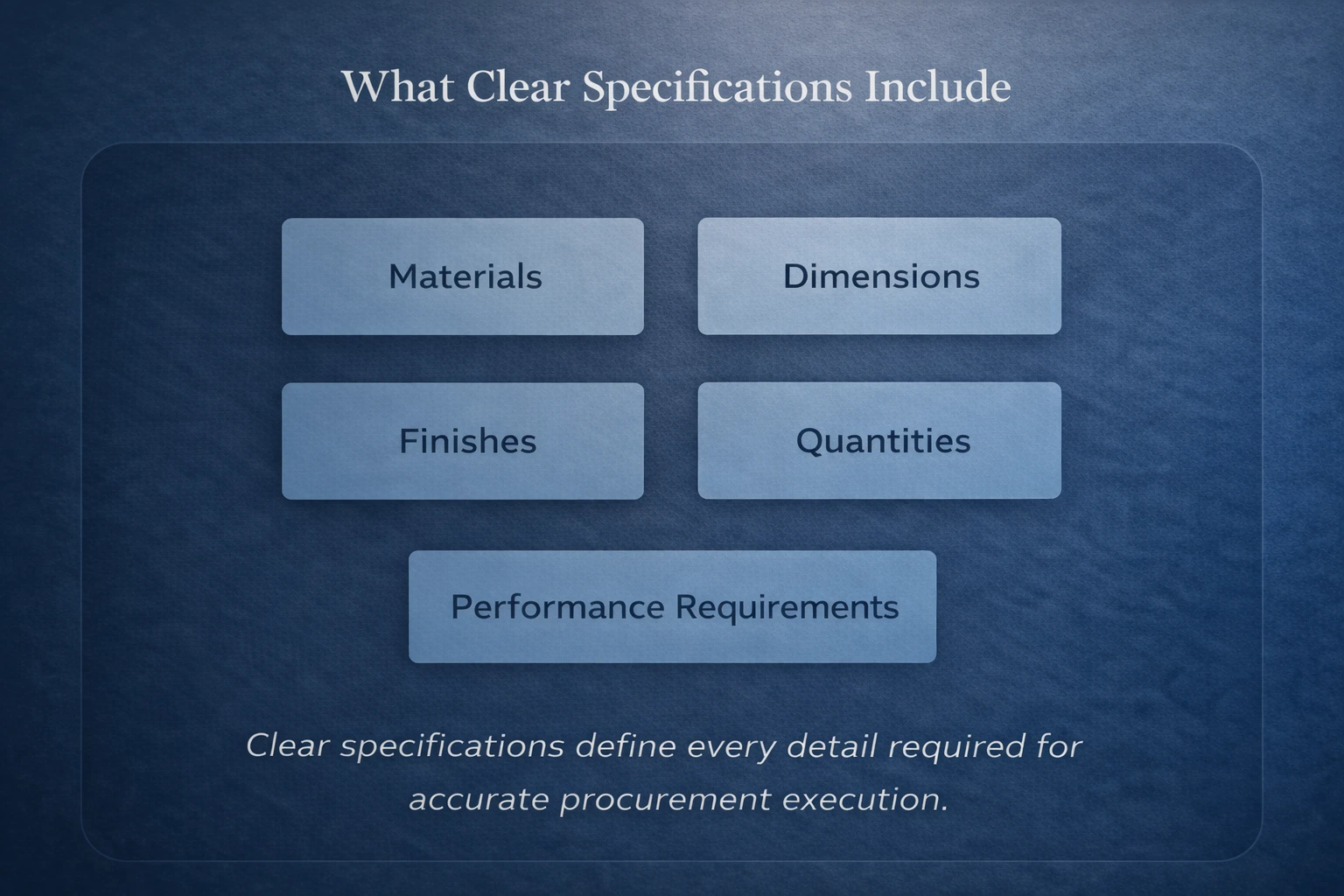 What Clear Specifications Include

Materials

Dimensions

Finishes

Quantities

Performance Requirements

Clear specifications define every detail required for accurate procurement execution.